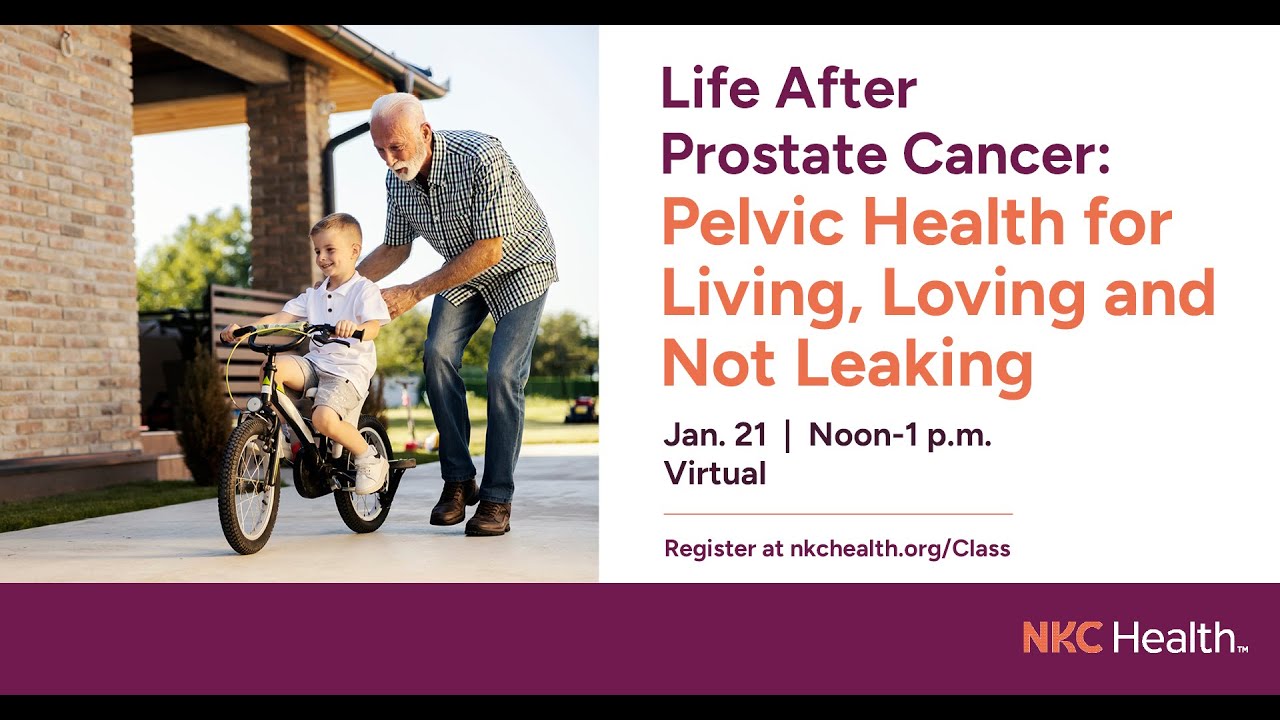 Life After Prostate Cancer: Pelvic Health for Living, Loving and Not Leaking

Jan. 21 | Noon-1 p.m.
Virtual

Register at nkchealth.org/Class

NKC Health™